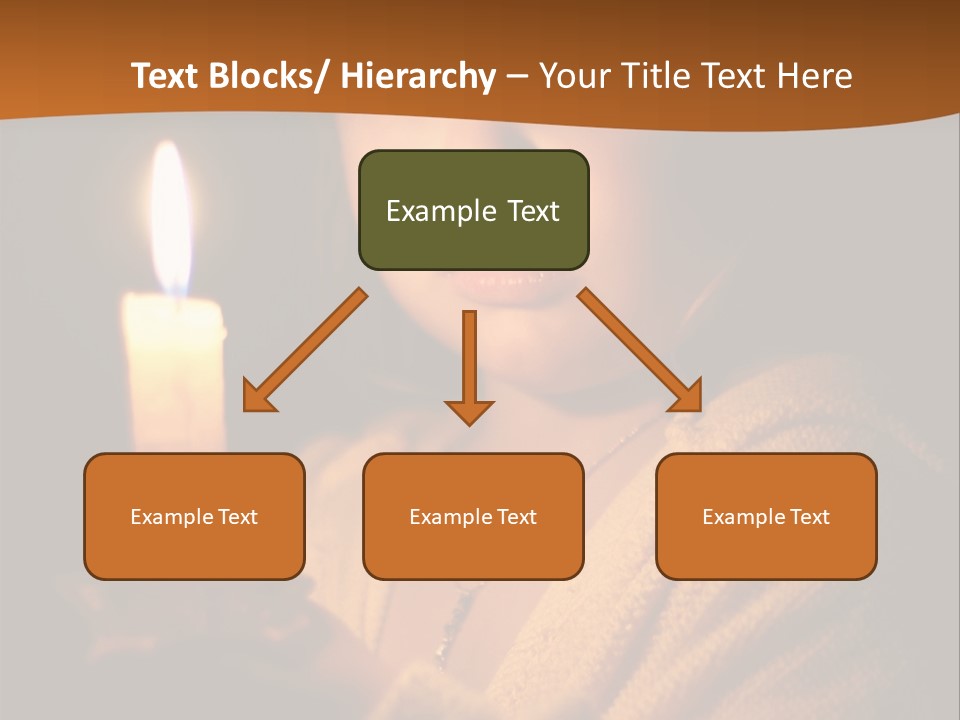 Text Blocks/ Hierarchy – Your Title Text Here

Example Text

Example Text

Example Text

Example Text